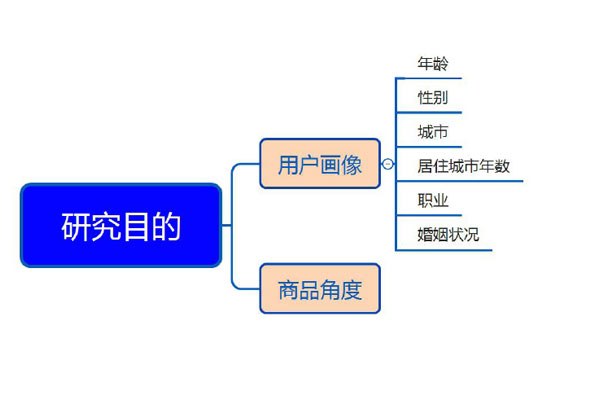 研究目的

用户画像

年龄
性别
城市
居住城市年数
职业
婚姻状况

商品角度